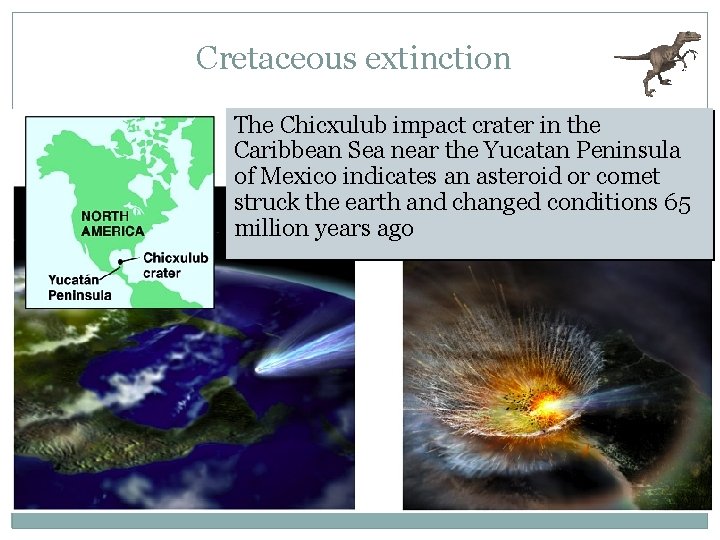 Cretaceous extinction

NORTH AMERICA

Chicxulub crater

Yucatán Peninsula

The Chicxulub impact crater in the Caribbean Sea near the Yucatan Peninsula of Mexico indicates an asteroid or comet struck the earth and changed conditions 65 million years ago